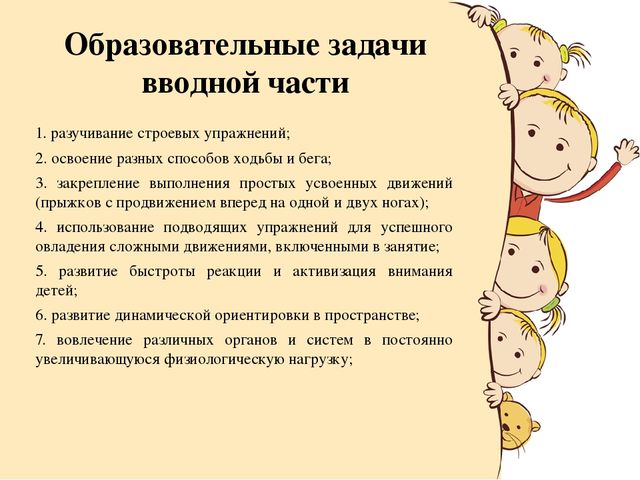 Образовательные задачи вводной части

1. разучивание строевых упражнений;

2. освоение разных способов ходьбы и бега;

3. закрепление выполнения простых усвоенных движений (прыжков с продвижением вперед на одной и двух ногах);

4. использование подводящих упражнений для успешного овладения сложными движениями, включенными в занятие;

5. развитие быстроты реакции и активизация внимания детей;

6. развитие динамической ориентировки в пространстве;

7. вовлечение различных органов и систем в постоянно увеличивающуюся физиологическую нагрузку;